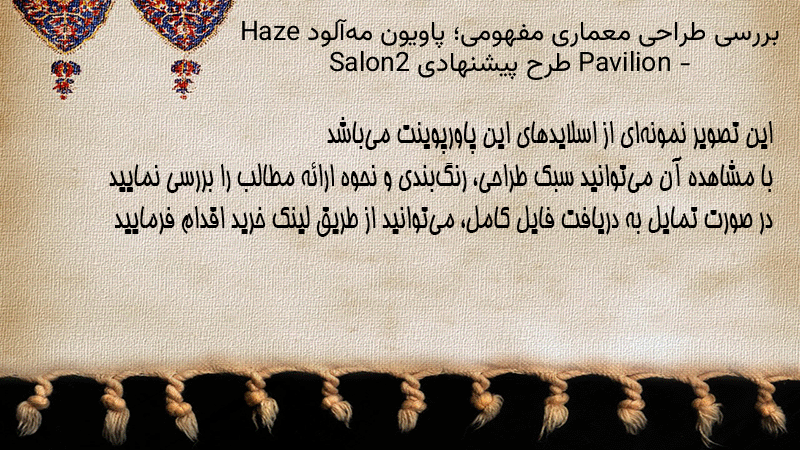 بررسی طراحی معماری مفهومی؛ پاویون مه‌آلود Haze Pavilion - طرح پیشنهادی Salon2

این تصویر نمونه‌ای از اسلایدهای این پاورپوینت می‌باشد
با مشاهده آن می‌توانید سبک طراحی، رنگ‌بندی و نحوه ارائه مطالب را بررسی نمایید
در صورت تمایل به دریافت فایل کامل، می‌توانید از طریق لینک خرید اقدام فرمایید